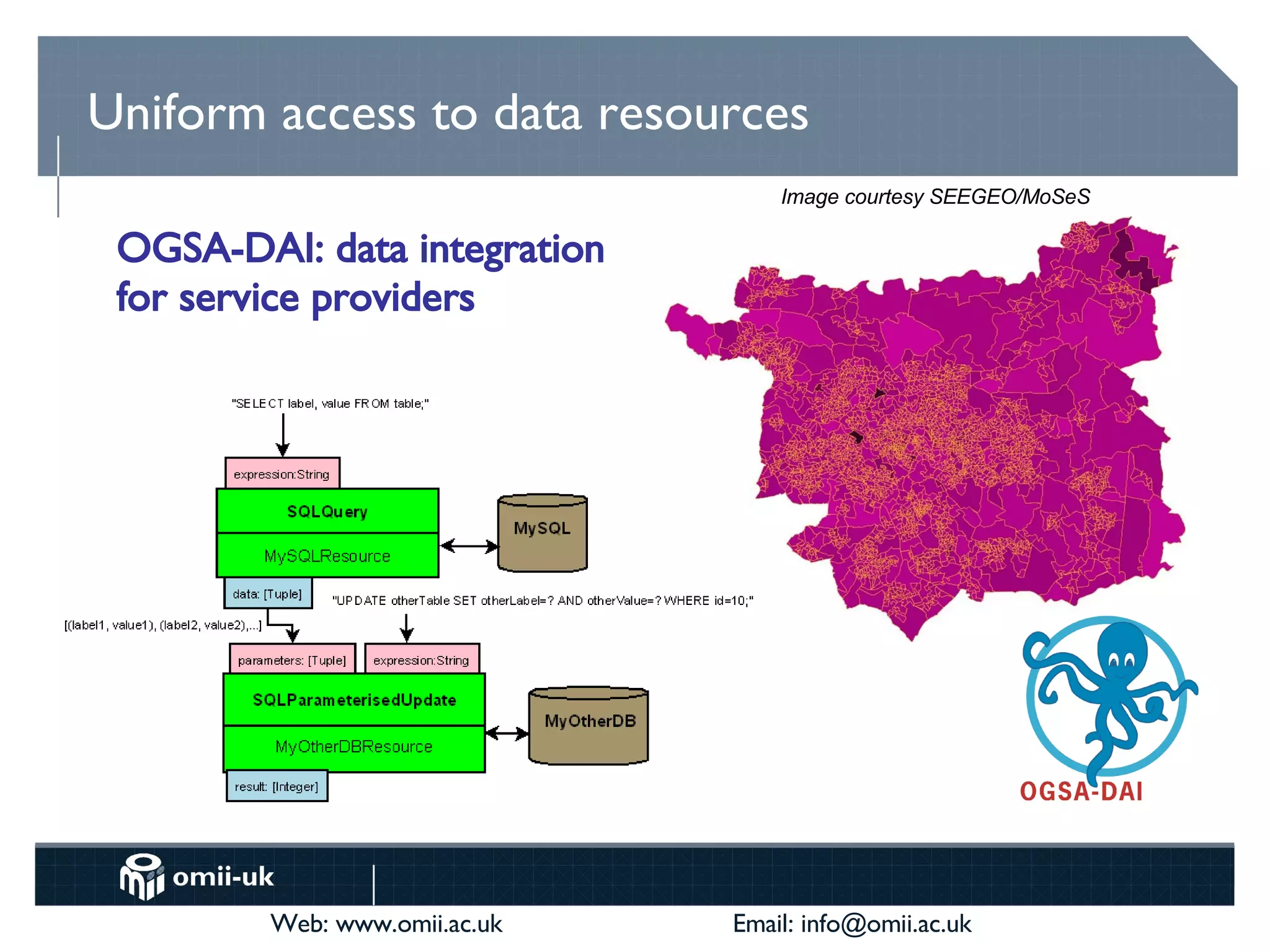 Uniform access to data resources

Image courtesy SEEGEO/MoSeS

OGSA-DAI: data integration for service providers

"SELECT label, value FROM table;"

expression:String

SQLQuery

MySQLResource

MySQL

data: [Tuple]

"UPDATE otherTable SET otherLabel=? AND otherValue=? WHERE id=10;"

[(label1, value1), (label2, value2),...]

parameters: [Tuple]

expression:String

SQLParameterisedUpdate

MyOtherDBResource

MyOtherDB

result: [Integer]

OGSA-DAI

omii-uk

Web: www.omii.ac.uk

Email: info@omii.ac.uk